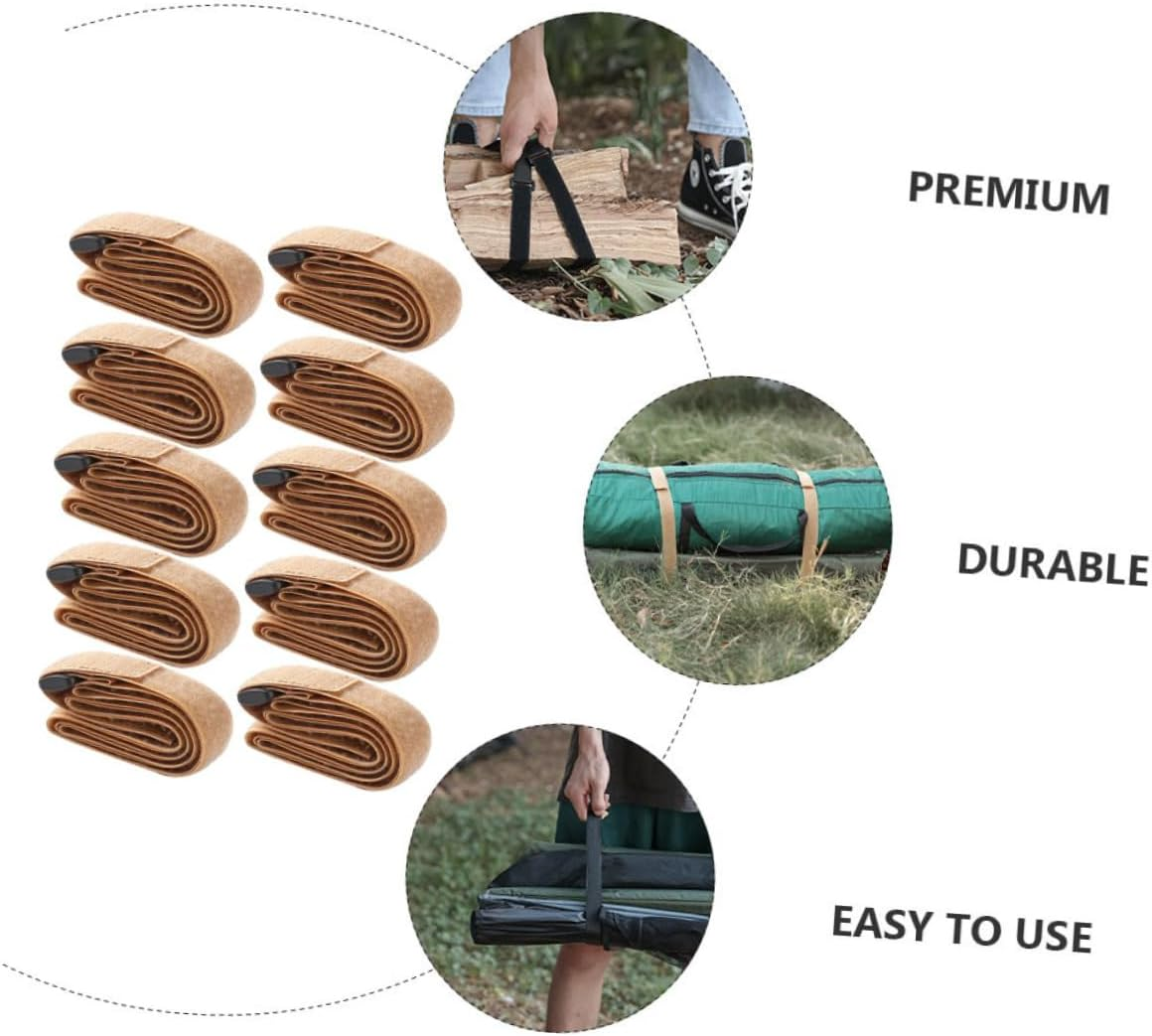 PREMIUM

DURABLE

EASY TO USE